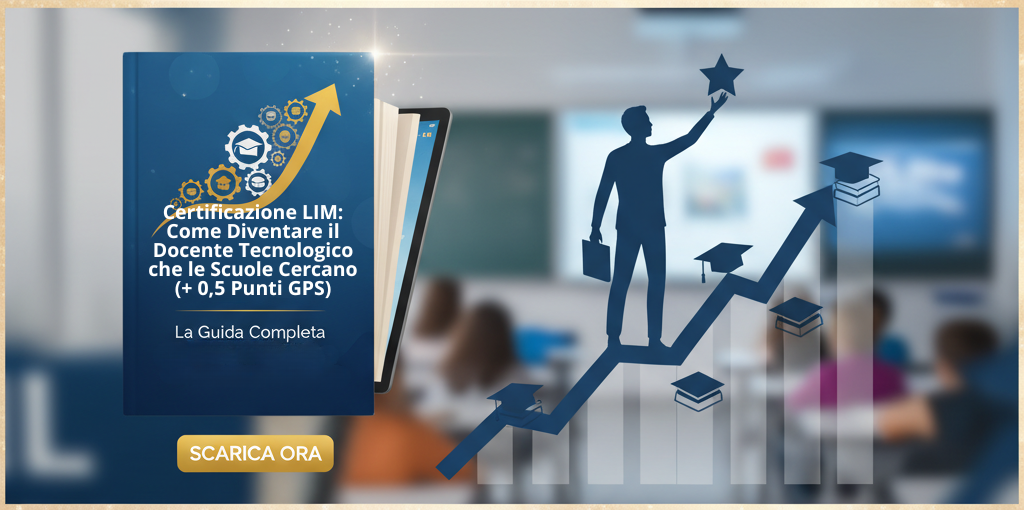 Certificazione LIM: Come Diventare il Docente Tecnologico che le Scuole Cercano (+ 0,5 Punti GPS)

La Guida Completa

SCARICA ORA